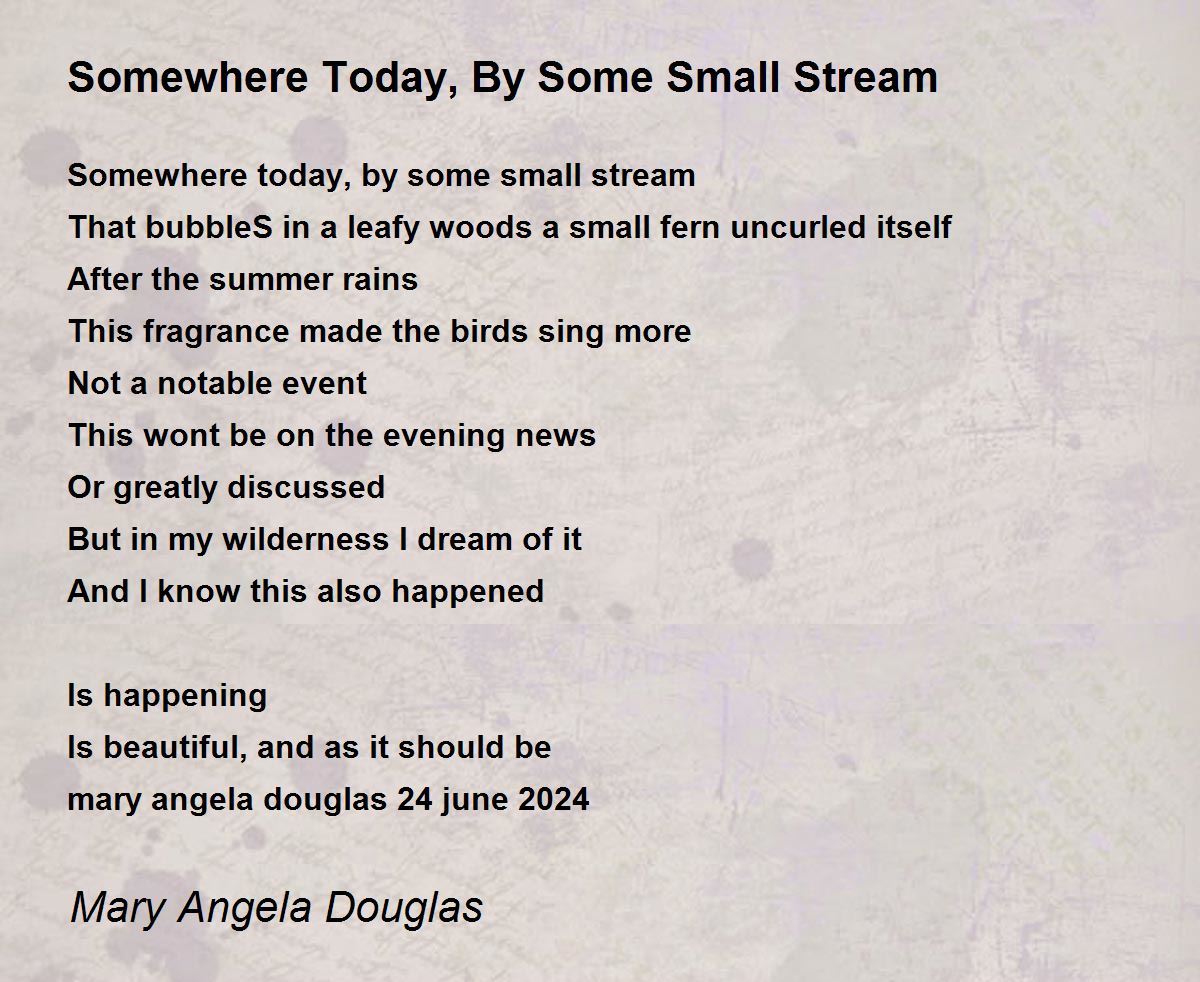 Somewhere Today, By Some Small Stream

Somewhere today, by some small stream
That bubbleS in a leafy woods a small fern uncurled itself
After the summer rains
This fragrance made the birds sing more
Not a notable event
This wont be on the evening news
Or greatly discussed
But in my wilderness I dream of it
And I know this also happened

Is happening
Is beautiful, and as it should be
mary angela douglas 24 june 2024

Mary Angela Douglas